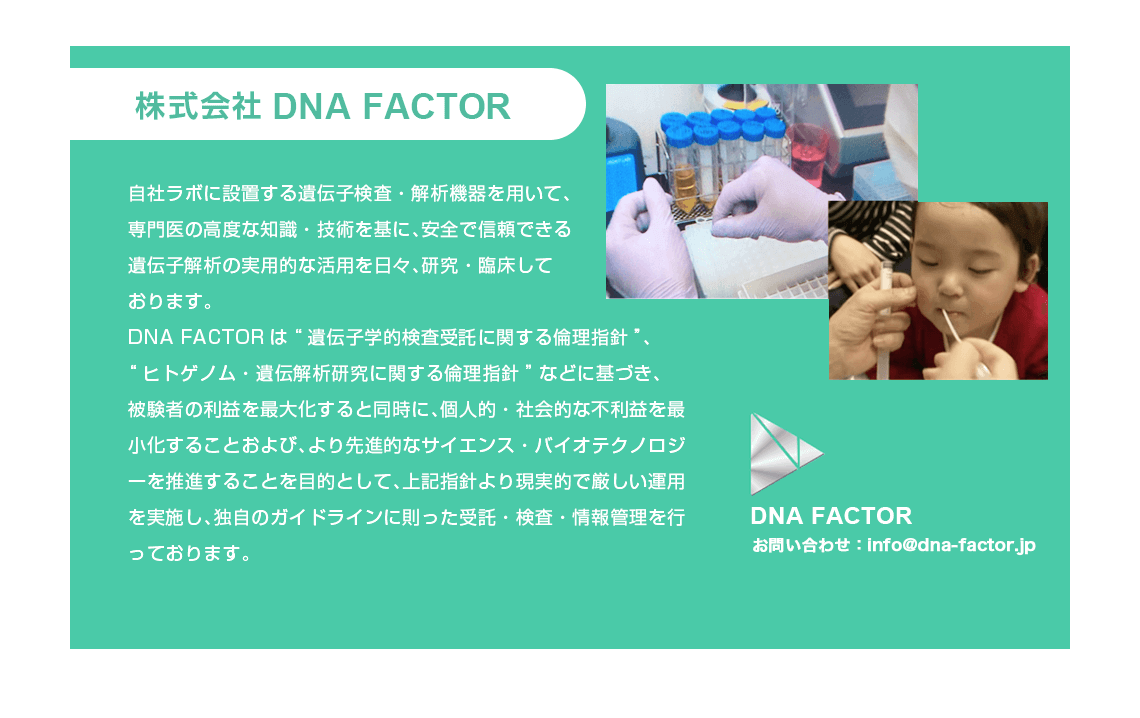 株式会社 DNA FACTOR

自社ラボに設置する遺伝子検査・解析機器を用いて、専門医の高度な知識・技術を基に、安全で信頼できる遺伝子解析の実用的な活用を日々、研究・臨床しております。

DNA FACTOR は " 遺伝子学的検査受託に関する倫理指針 "、" ヒトゲノム・遺伝解析研究に関する倫理指針 " などに基づき、被験者の利益を最大化すると同時に、個人的・社会的な不利益を最小化することおよび、より先進的なサイエンス・バイオテクノロジーを推進することを目的として、上記指針より現実的で厳しい運用を実施し、独自のガイドラインに則った受託・検査・情報管理を行っております。

DNA FACTOR
お問い合わせ：info@dna-factor.jp